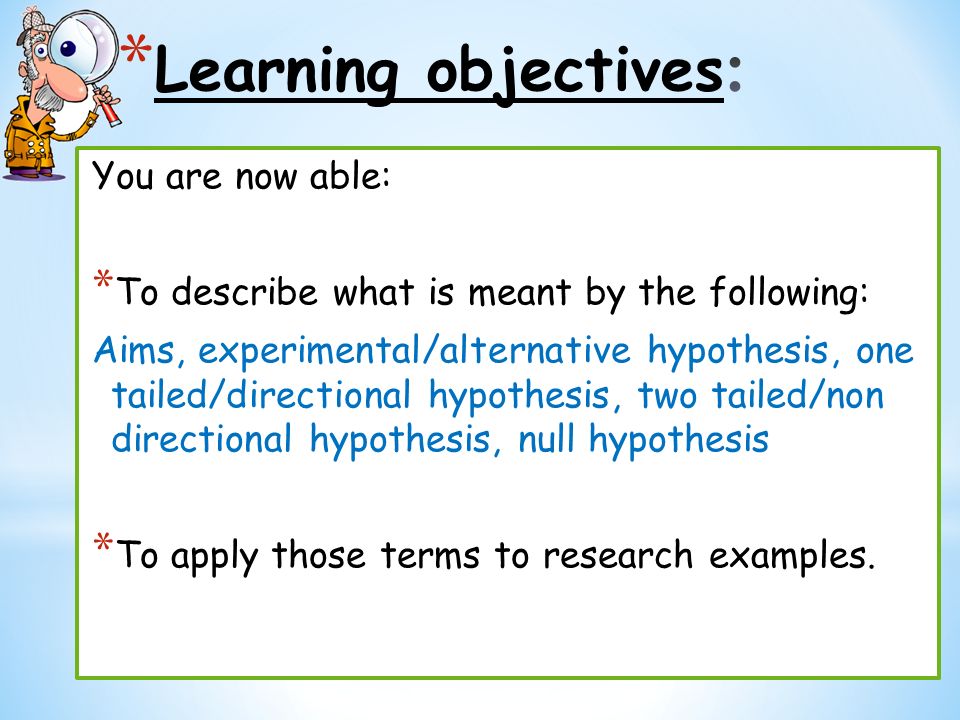 *Learning objectives:

You are now able:

*To describe what is meant by the following:

Aims, experimental/alternative hypothesis, one tailed/directional hypothesis, two tailed/non directional hypothesis, null hypothesis

*To apply those terms to research examples.